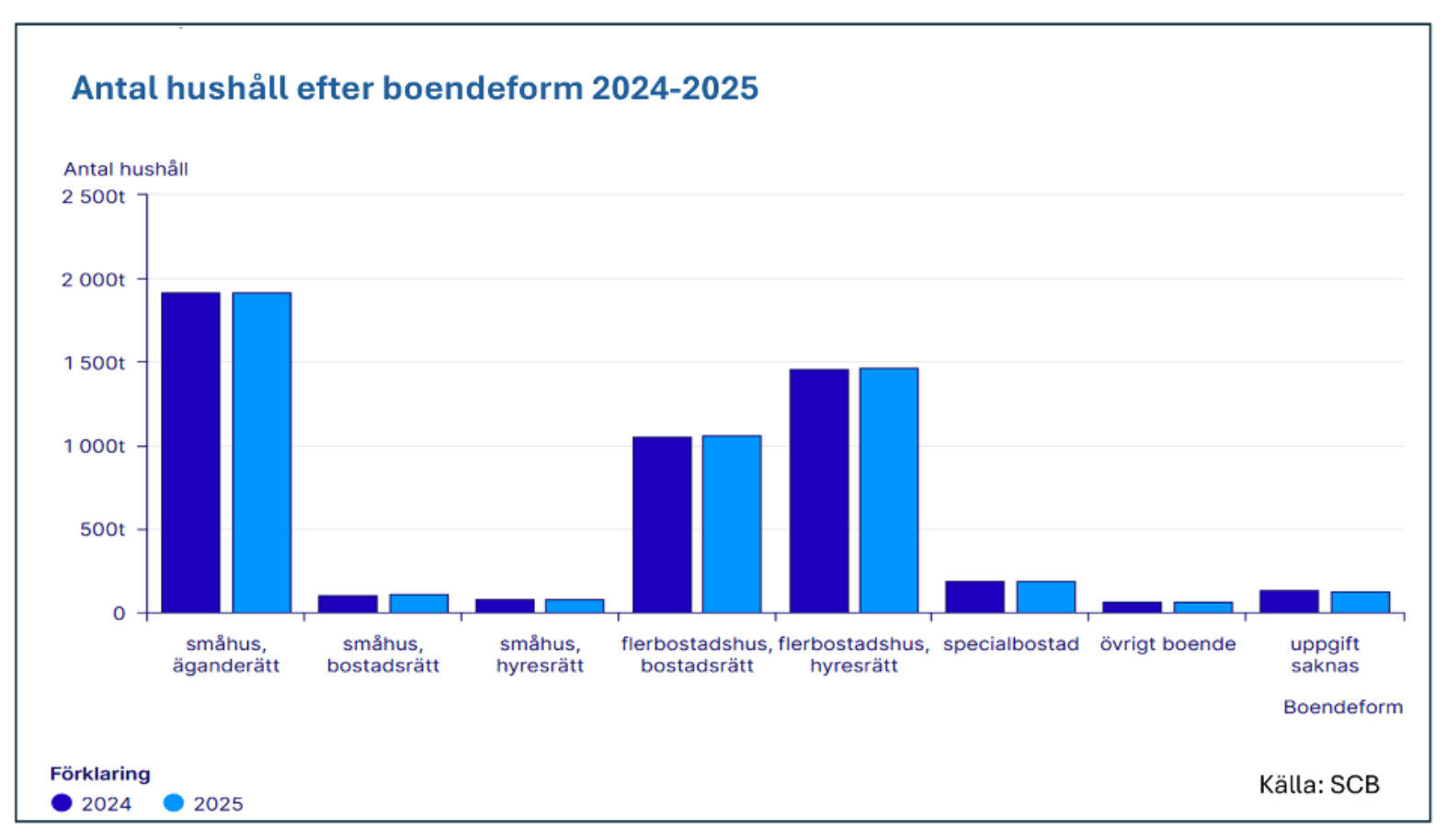 Antal hushåll efter boendeform 2024-2025

Antal hushåll

2 500t

2 000t

1 500t

1 000t

500t

0

småhus, äganderätt

småhus, bostadsrätt

småhus, hyresrätt

flerbostadshus, bostadsrätt

flerbostadshus, hyresrätt

specialbostad

övrigt boende

uppgift saknas

Boendeform

Förklaring

2024

2025

Källa: SCB